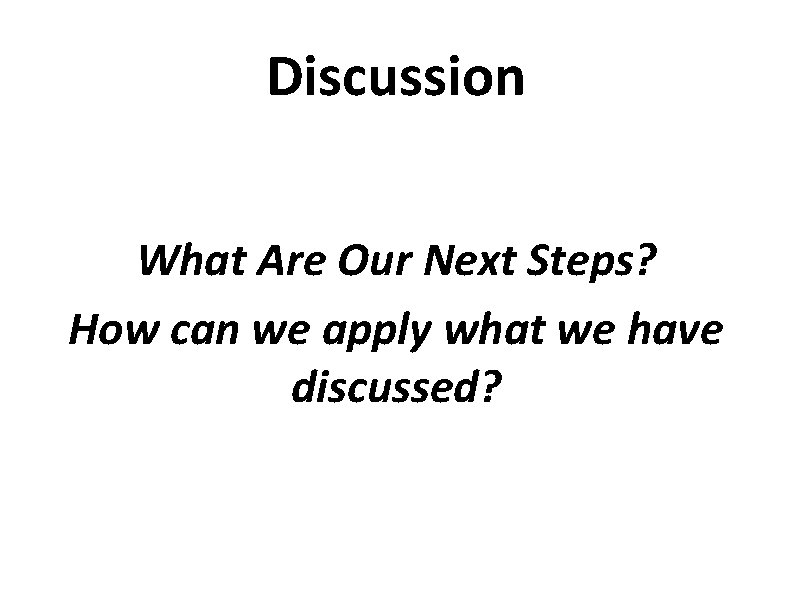 Discussion

What Are Our Next Steps?

How can we apply what we have discussed?